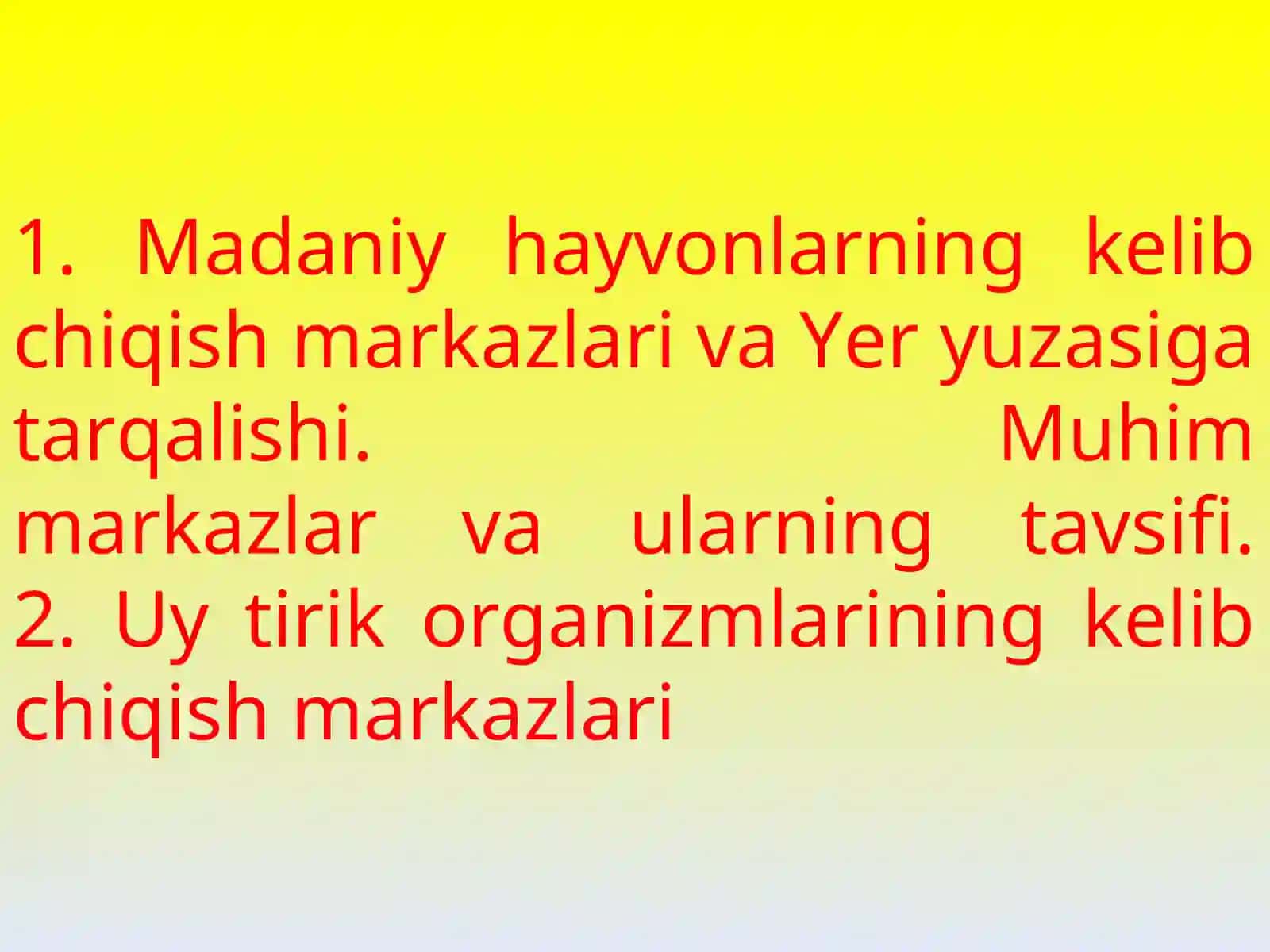 1. Madaniy hayvonlarning kelib chiqish markazlari va Yer yuzasiga tarqalishi. Muhim markazlar va ularning tavsifi.
2. Uy tirik organizmlarining kelib chiqish markazlari